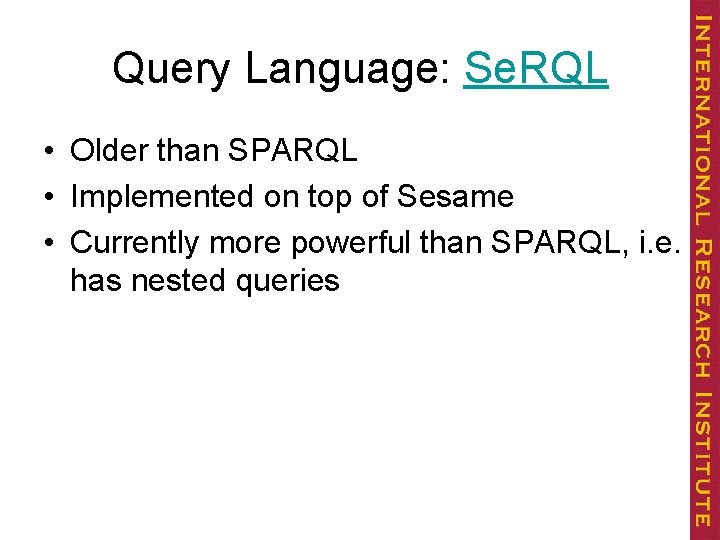 Query Language: SeRQL

• Older than SPARQL
• Implemented on top of Sesame
• Currently more powerful than SPARQL, i.e. has nested queries

INTERNATIONAL RESEARCH INSTITUTE